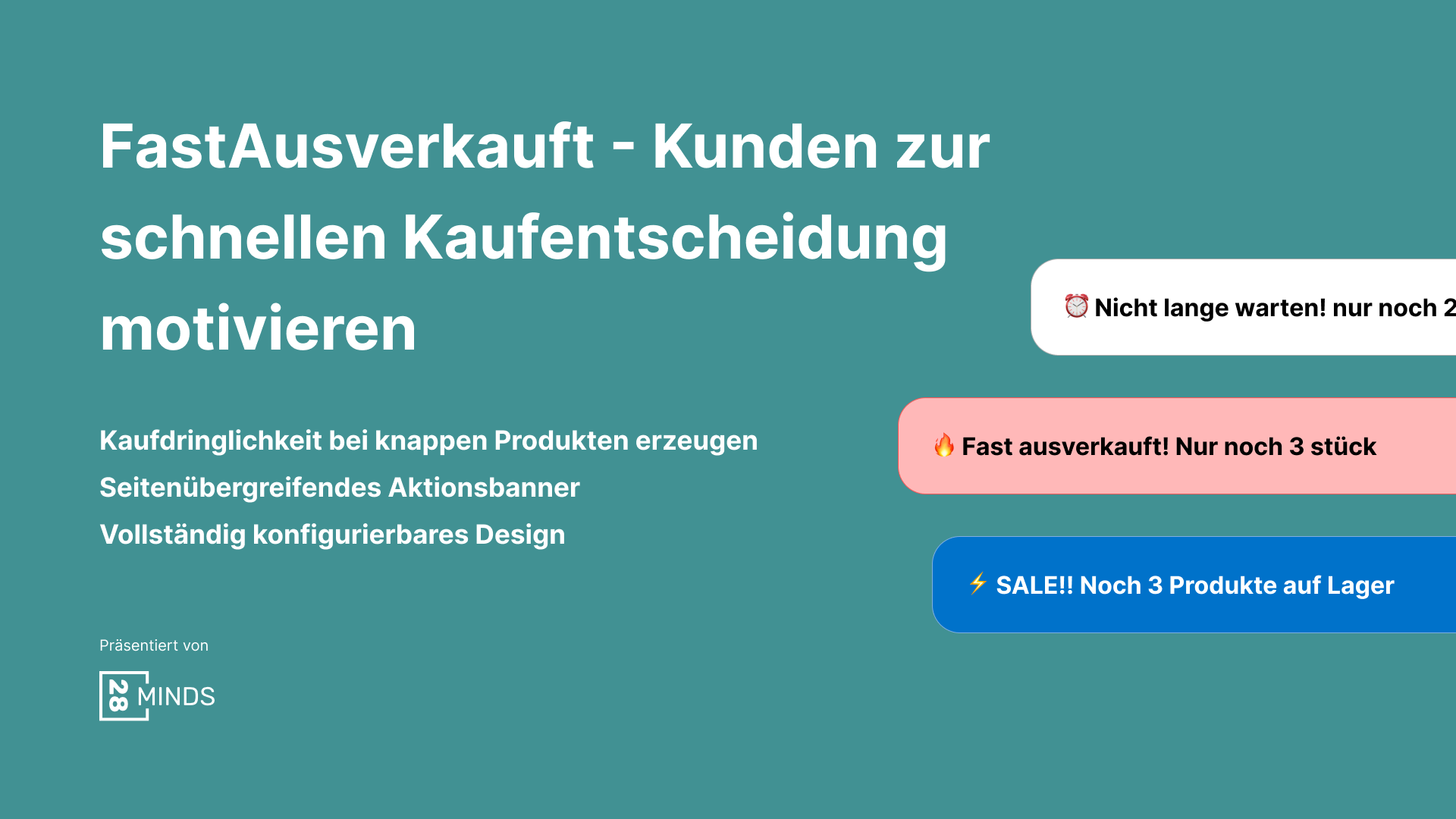 FastAusverkauft - Kunden zur schnellen Kaufentscheidung motivieren

Kaufdringlichkeit bei knappen Produkten erzeugen

Seitenübergreifendes Aktionsbanner

Vollständig konfigurierbares Design

Präsentiert von

28 MINDS

⏰ Nicht lange warten! nur noch 2

🔥 Fast ausverkauft! Nur noch 3 stück

⚡ SALE!! Noch 3 Produkte auf Lager